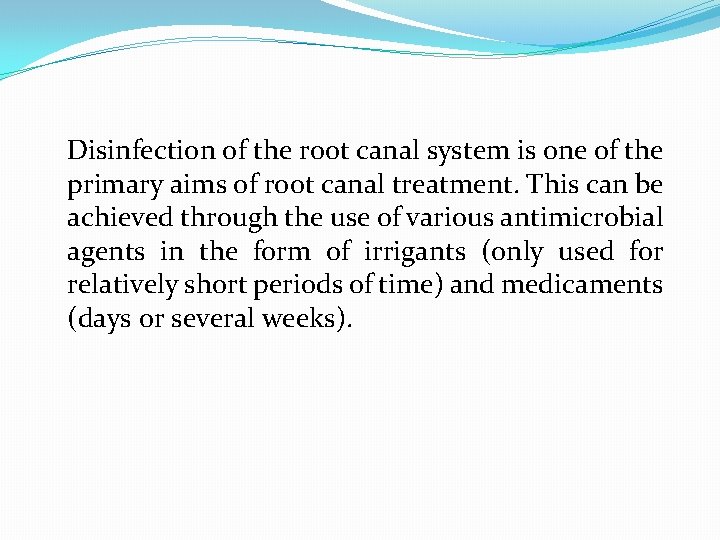 Disinfection of the root canal system is one of the primary aims of root canal treatment. This can be achieved through the use of various antimicrobial agents in the form of irrigants (only used for relatively short periods of time) and medicaments (days or several weeks).